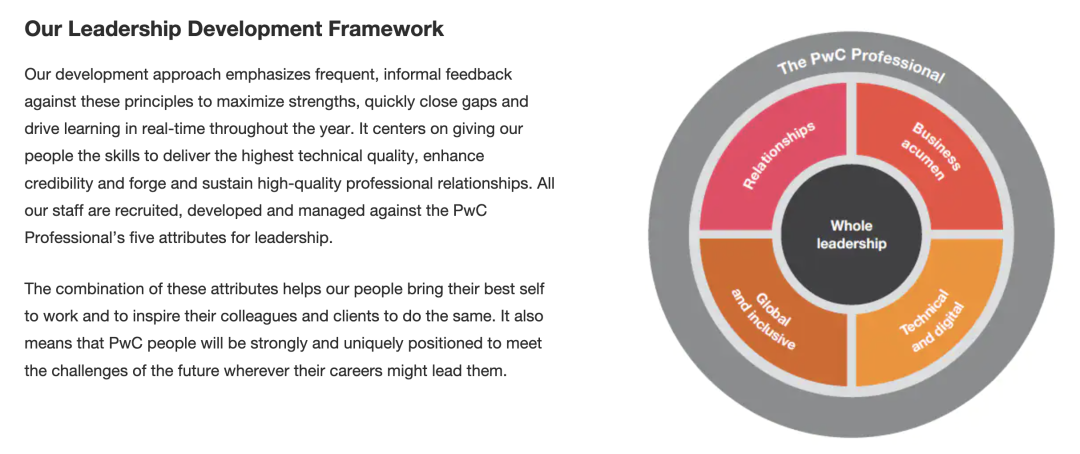 Our Leadership Development Framework

Our development approach emphasizes frequent, informal feedback against these principles to maximize strengths, quickly close gaps and drive learning in real-time throughout the year. It centers on giving our people the skills to deliver the highest technical quality, enhance credibility and forge and sustain high-quality professional relationships. All our staff are recruited, developed and managed against the PwC Professional's five attributes for leadership.

The combination of these attributes helps our people bring their best self to work and to inspire their colleagues and clients to do the same. It also means that PwC people will be strongly and uniquely positioned to meet the challenges of the future wherever their careers might lead them.

The PwC Professional

Relationships

Business acumen

Whole leadership

Global and inclusive

Technical and digital